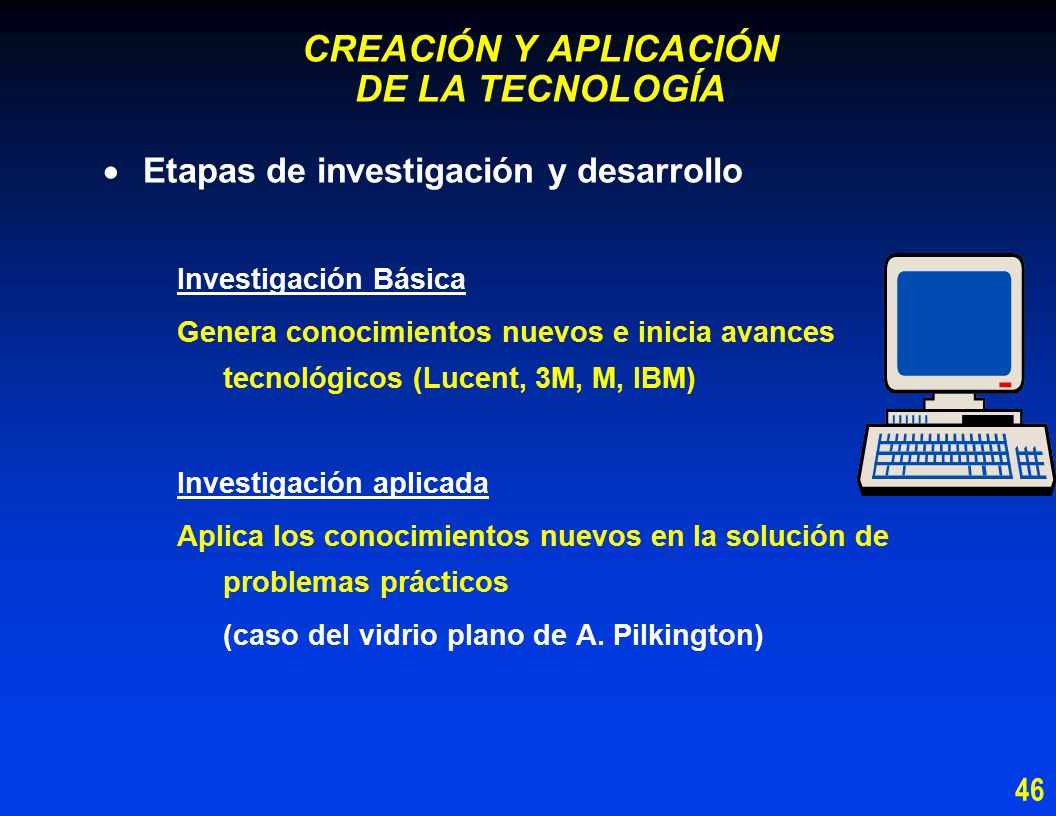 CREACIÓN Y APLICACIÓN
DE LA TECNOLOGÍA

• Etapas de investigación y desarrollo

Investigación Básica

Genera conocimientos nuevos e inicia avances tecnológicos (Lucent, 3M, M, IBM)

Investigación aplicada

Aplica los conocimientos nuevos en la solución de problemas prácticos

(caso del vidrio plano de A. Pilkington)

46